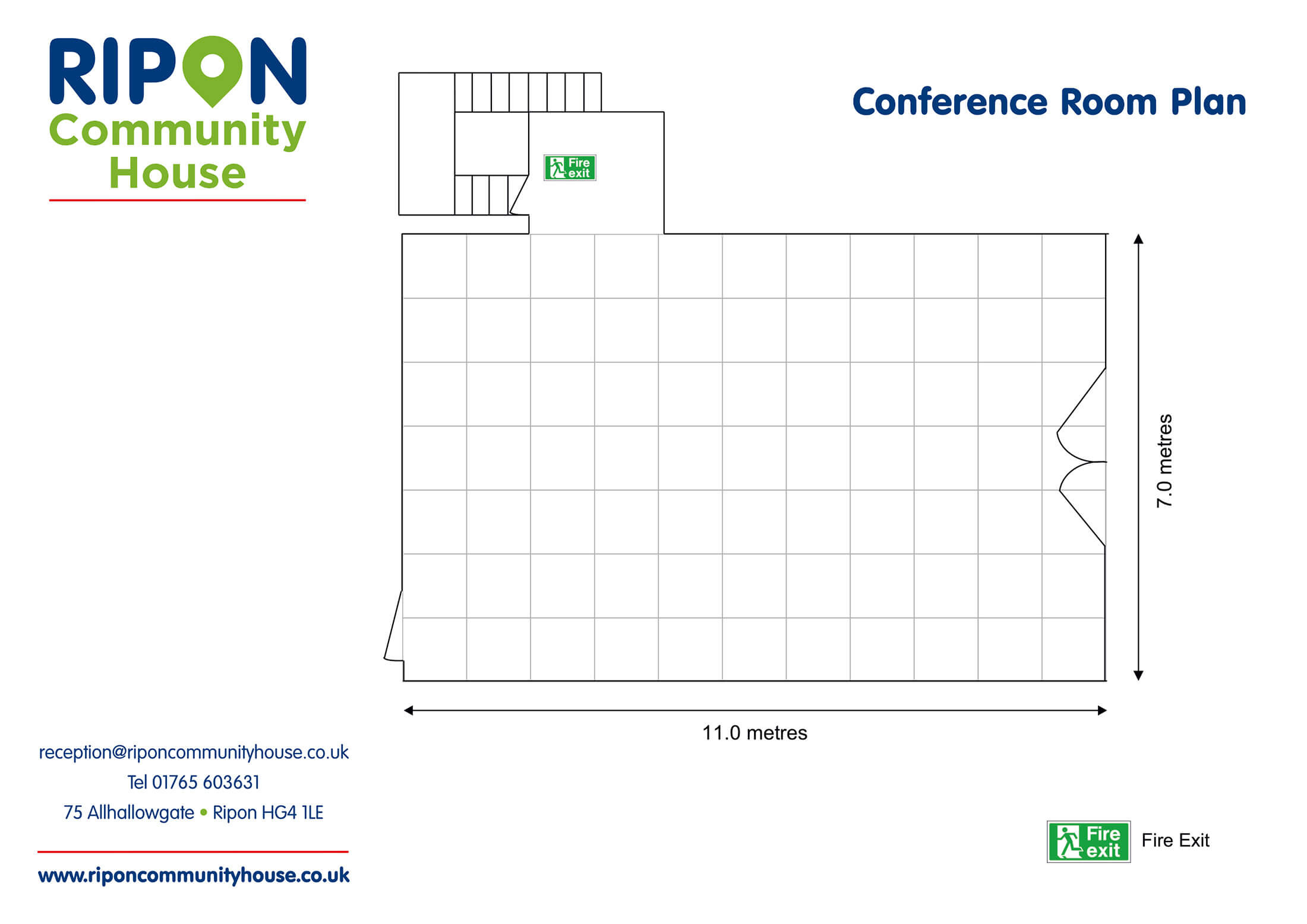 RIPON
Community
House

Conference Room Plan

Fire exit

7.0 metres

11.0 metres

reception@riponcommunityhouse.co.uk
Tel 01765 603631
75 Allhallowgate • Ripon HG4 1LE

www.riponcommunityhouse.co.uk

Fire exit Fire Exit